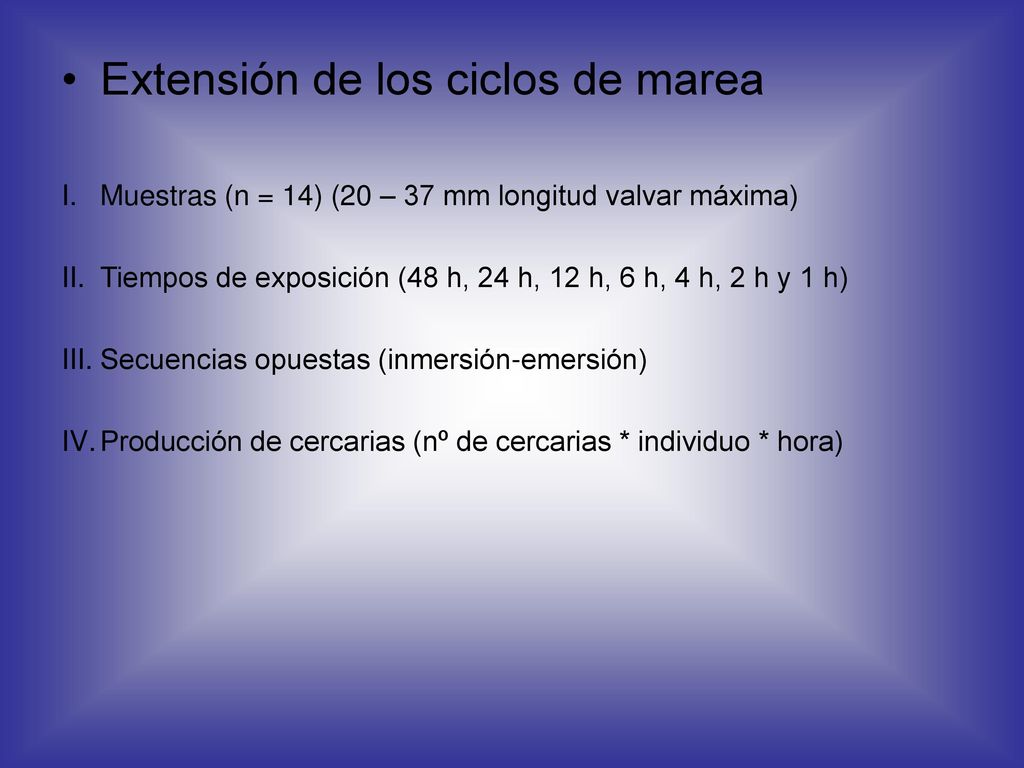 • Extensión de los ciclos de marea

I. Muestras (n = 14) (20 – 37 mm longitud valvar máxima)

II. Tiempos de exposición (48 h, 24 h, 12 h, 6 h, 4 h, 2 h y 1 h)

III. Secuencias opuestas (inmersión-emersión)

IV. Producción de cercarias (nº de cercarias * individuo * hora)